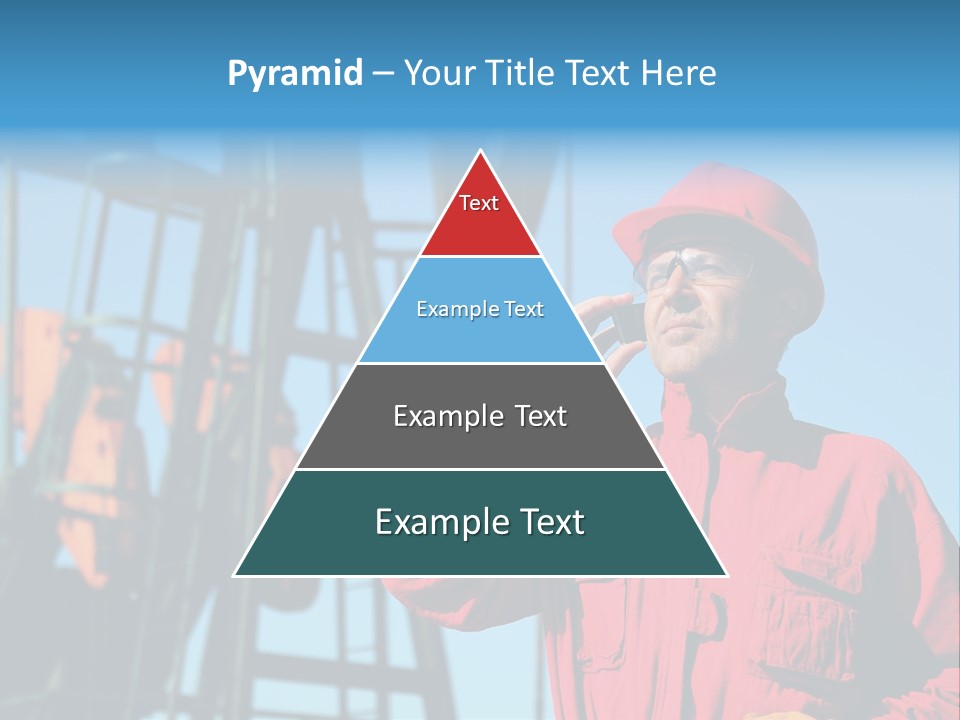 Pyramid – Your Title Text Here

Text

Example Text

Example Text

Example Text